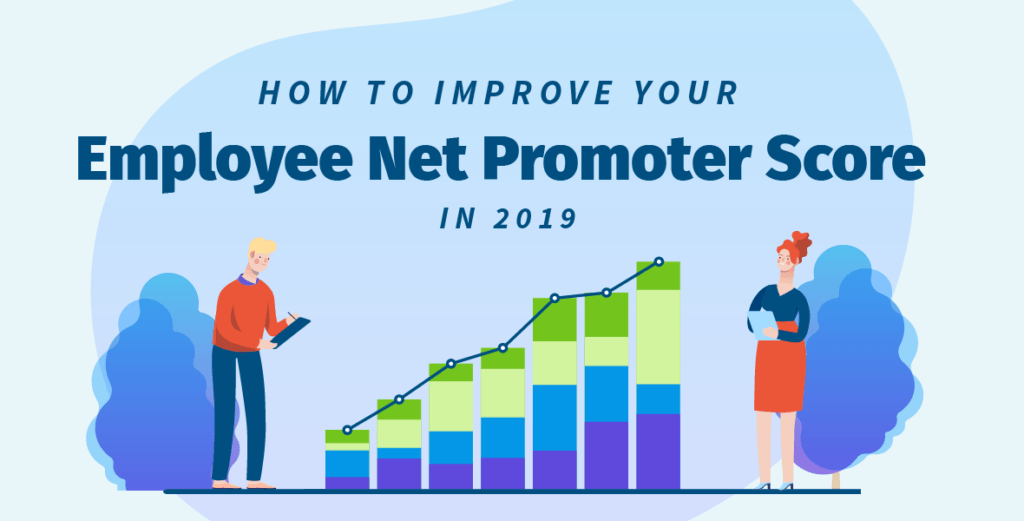 HOW TO IMPROVE YOUR

Employee Net Promoter Score

IN 2019